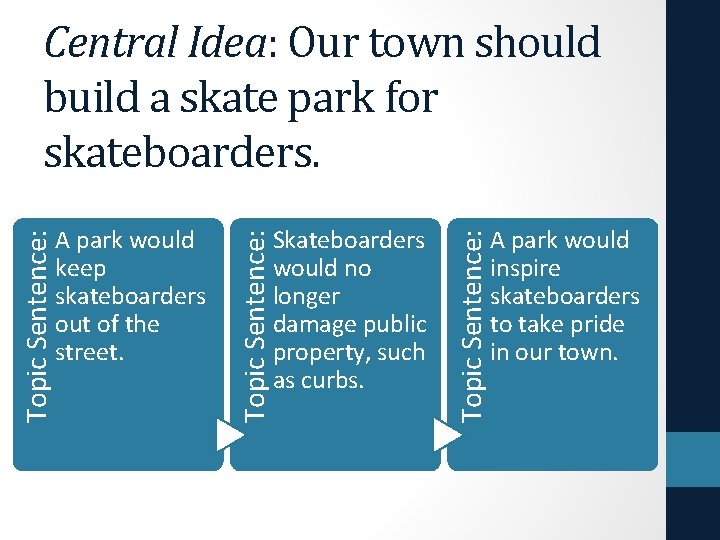 Central Idea: Our town should build a skate park for skateboarders.

Topic Sentence: A park would keep skateboarders out of the street.

Topic Sentence: Skateboarders would no longer damage public property, such as curbs.

Topic Sentence: A park would inspire skateboarders to take pride in our town.